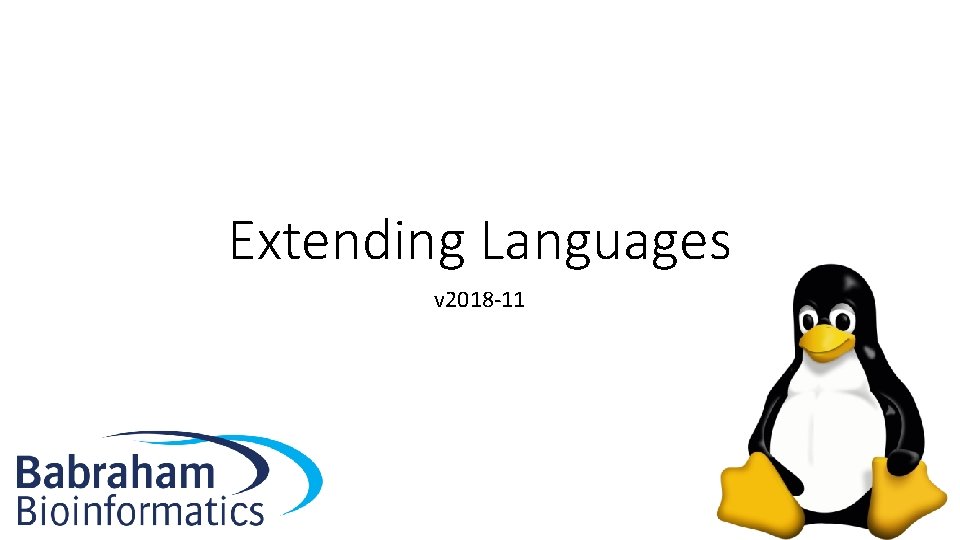 Extending Languages

v2018-11

Babraham
Bioinformatics